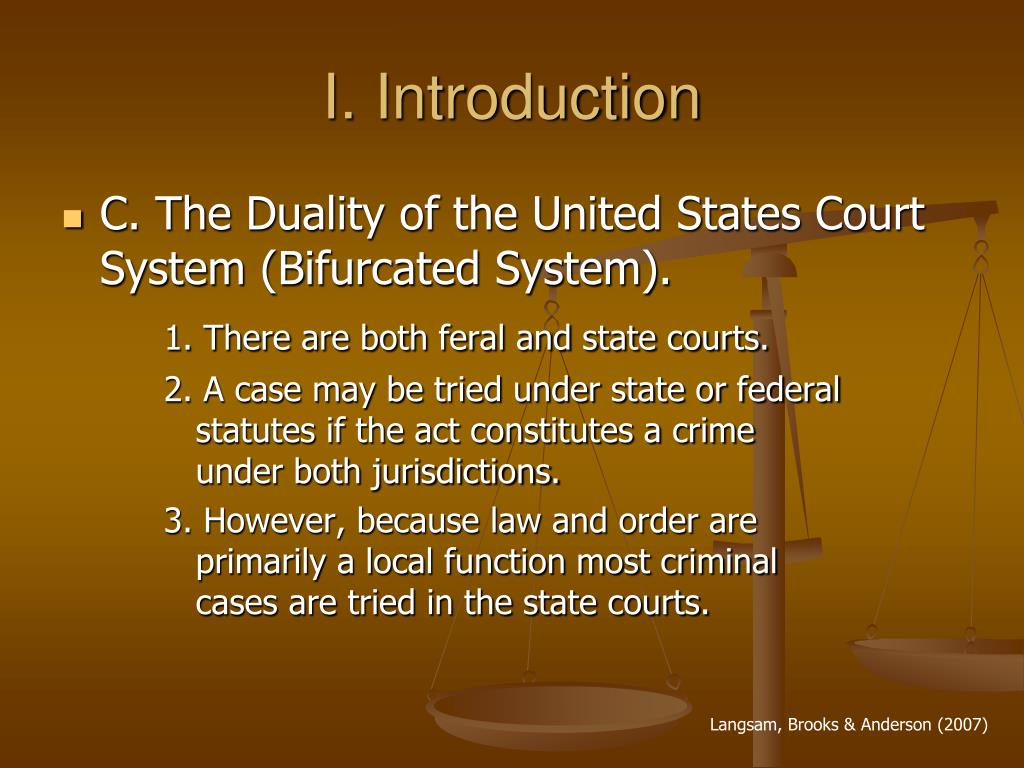 I. Introduction

C. The Duality of the United States Court System (Bifurcated System).

1. There are both feral and state courts.

2. A case may be tried under state or federal statutes if the act constitutes a crime under both jurisdictions.

3. However, because law and order are primarily a local function most criminal cases are tried in the state courts.

Langsam, Brooks & Anderson (2007)